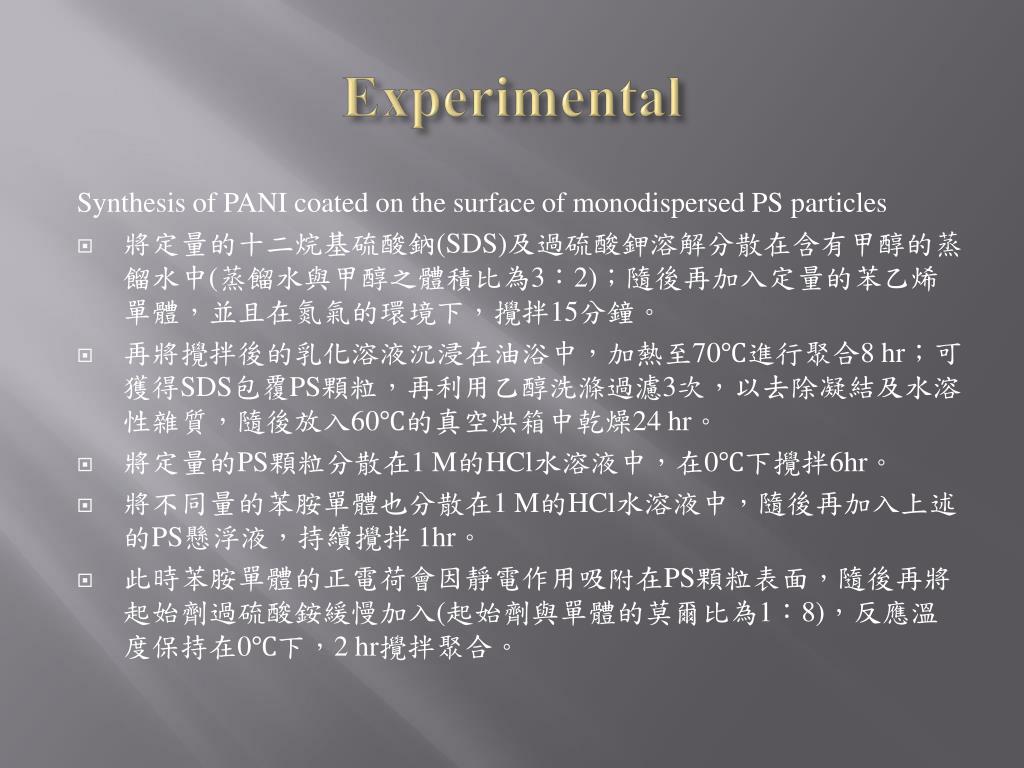 Experimental

Synthesis of PANI coated on the surface of monodispersed PS particles

將定量的十二烷基硫酸鈉(SDS)及過硫酸鉀溶解分散在含有甲醇的蒸餾水中(蒸餾水與甲醇之體積比為3：2)；隨後再加入定量的苯乙烯單體，並且在氮氣的環境下，攪拌15分鐘。

再將攪拌後的乳化溶液沉浸在油浴中，加熱至70℃進行聚合8 hr；可獲得SDS包覆PS顆粒，再利用乙醇洗滌過濾3次，以去除凝結及水溶性雜質，隨後放入60℃的真空烘箱中乾燥24 hr。

將定量的PS顆粒分散在1 M的HCl水溶液中，在0℃下攪拌6hr。

將不同量的苯胺單體也分散在1 M的HCl水溶液中，隨後再加入上述的PS懸浮液，持續攪拌 1hr。

此時苯胺單體的正電荷會因靜電作用吸附在PS顆粒表面，隨後再將起始劑過硫酸銨緩慢加入(起始劑與單體的莫爾比為1：8)，反應溫度保持在0℃下，2 hr攪拌聚合。